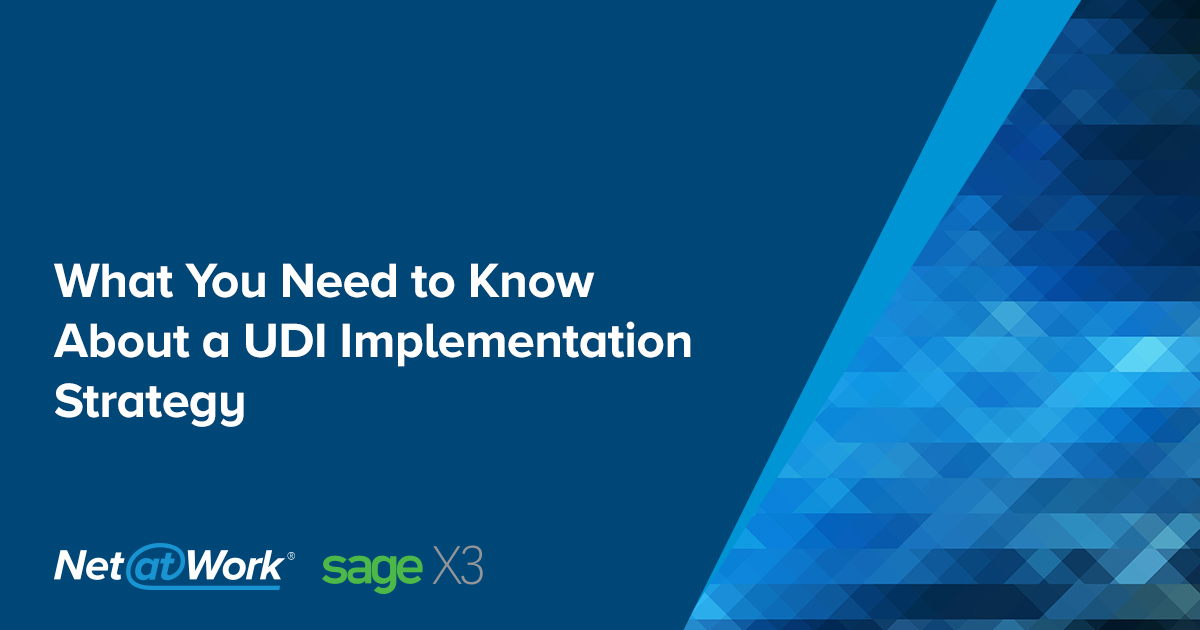 What You Need to Know About a UDI Implementation Strategy

Net@Work®

sage X3